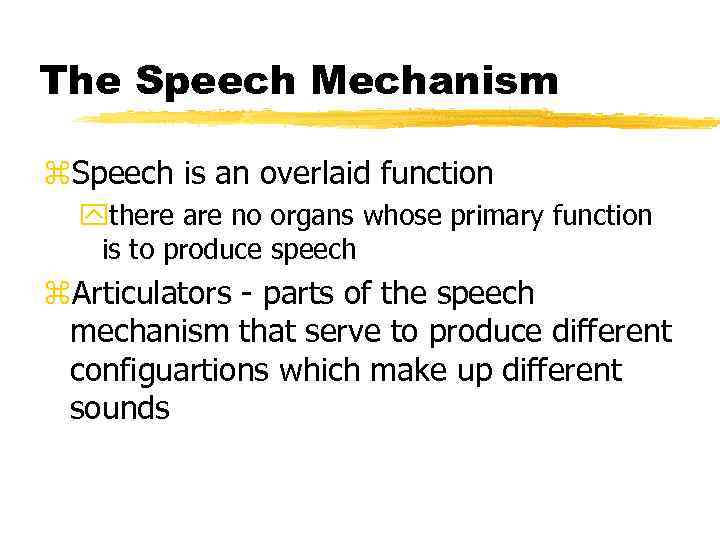 The Speech Mechanism

Speech is an overlaid function

there are no organs whose primary function is to produce speech

Articulators - parts of the speech mechanism that serve to produce different configuartions which make up different sounds